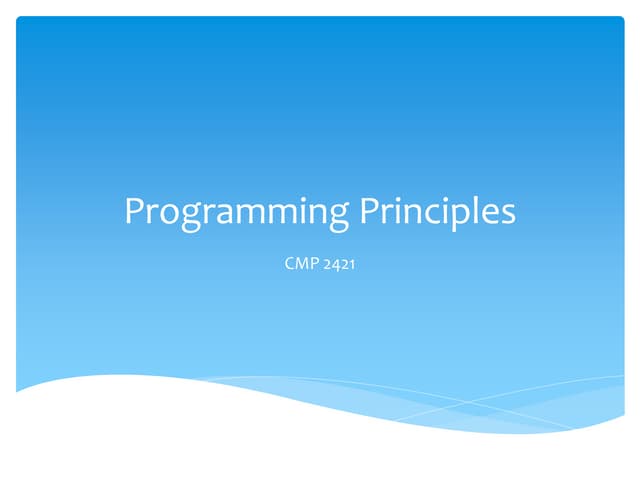 Programming Principles

CMP 2421